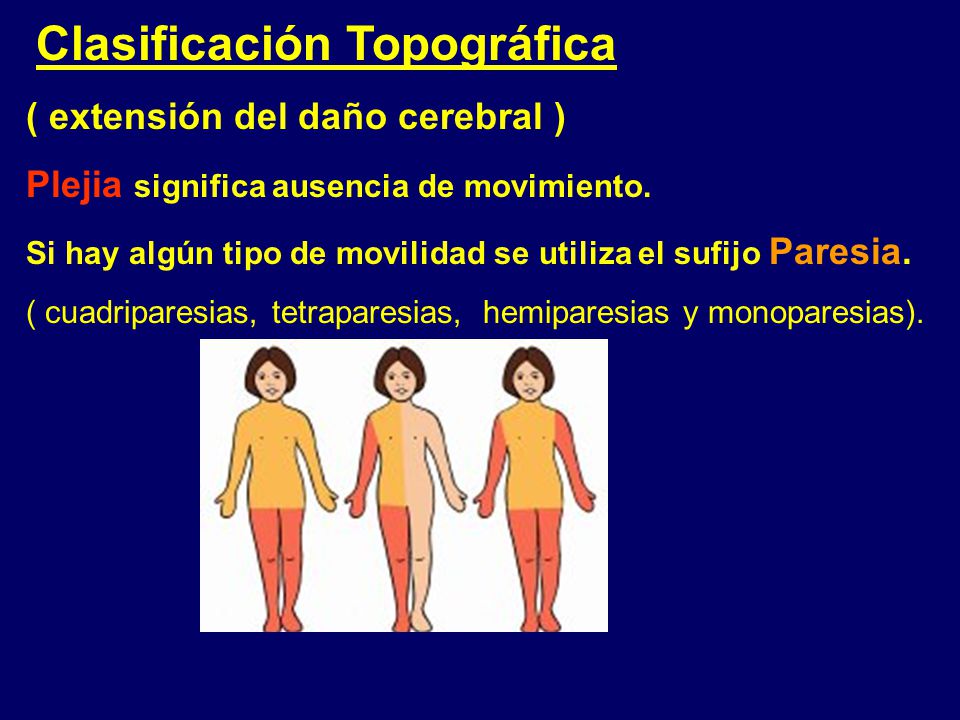 Clasificación Topográfica

( extensión del daño cerebral )

Plejia significa ausencia de movimiento.

Si hay algún tipo de movilidad se utiliza el sufijo Paresia.

( cuadriparesias, tetraparesias, hemiparesias y monoparesias).